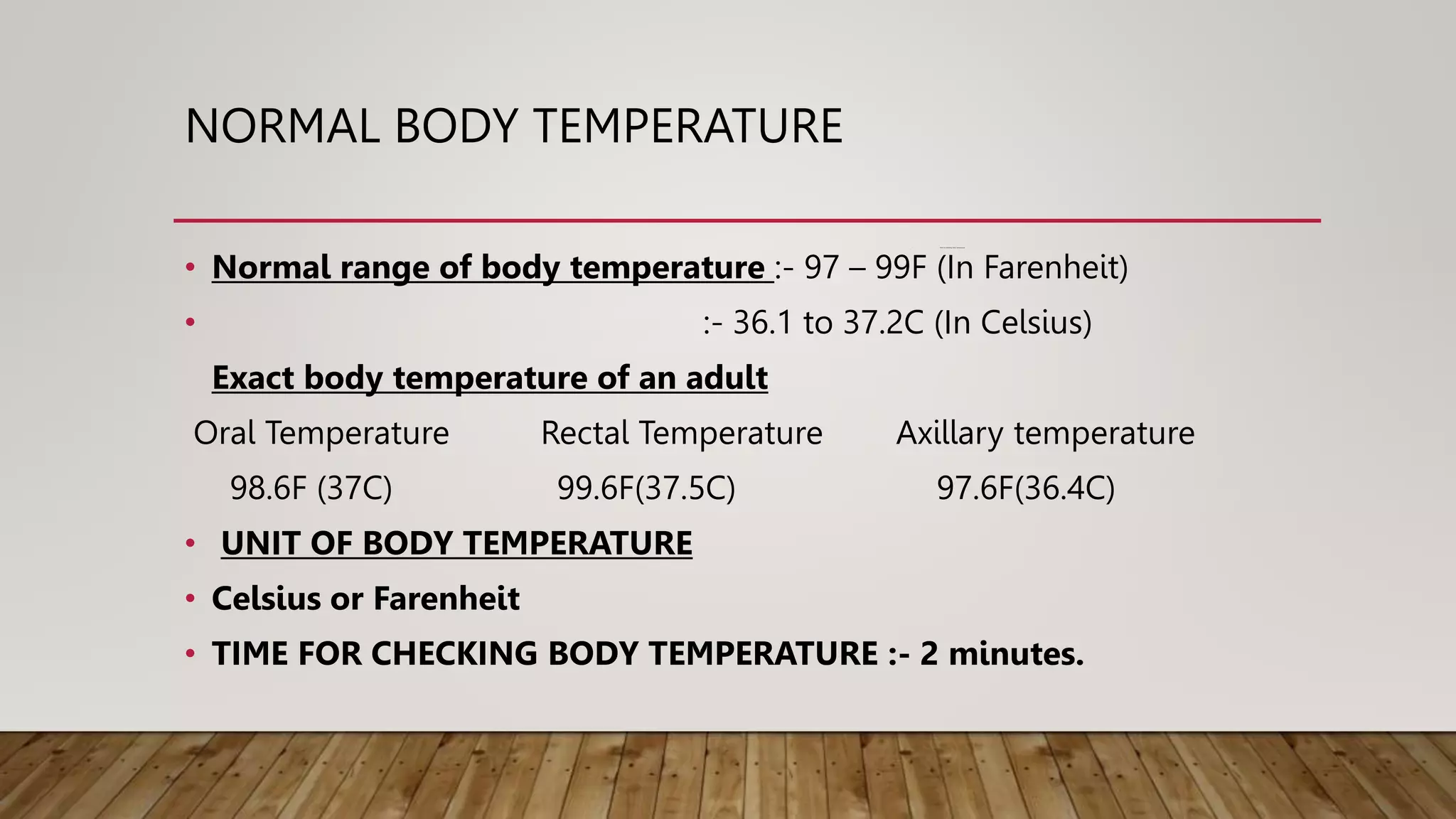 NORMAL BODY TEMPERATURE

• Normal range of body temperature :- 97 – 99F (In Farenheit)
• :- 36.1 to 37.2C (In Celsius)

Exact body temperature of an adult

| Oral Temperature | Rectal Temperature | Axillary temperature |
|---|---|---|
| 98.6F (37C) | 99.6F(37.5C) | 97.6F(36.4C) |

• UNIT OF BODY TEMPERATURE
• Celsius or Farenheit
• TIME FOR CHECKING BODY TEMPERATURE :- 2 minutes.